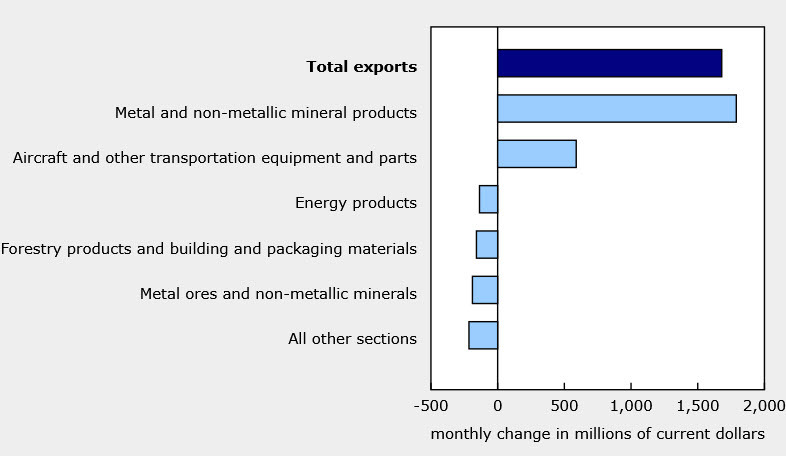 Total exports
Metal and non-metallic mineral products
Aircraft and other transportation equipment and parts
Energy products
Forestry products and building and packaging materials
Metal ores and non-metallic minerals
All other sections

-500
0
500
1,000
1,500
2,000

monthly change in millions of current dollars